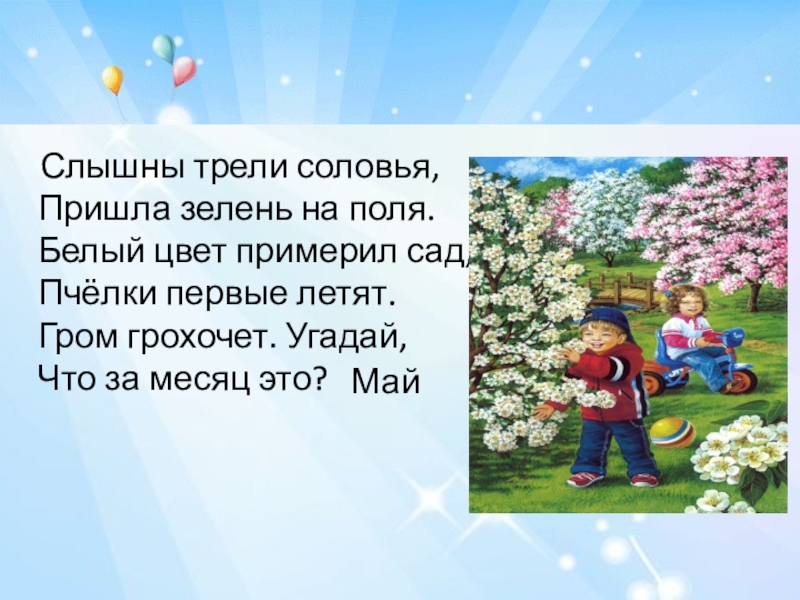 Слышны трели соловья,
Пришла зелень на поля.
Белый цвет примерил сад,
Пчёлки первые летят.
Гром грохочет. Угадай,
Что за месяц это? Май